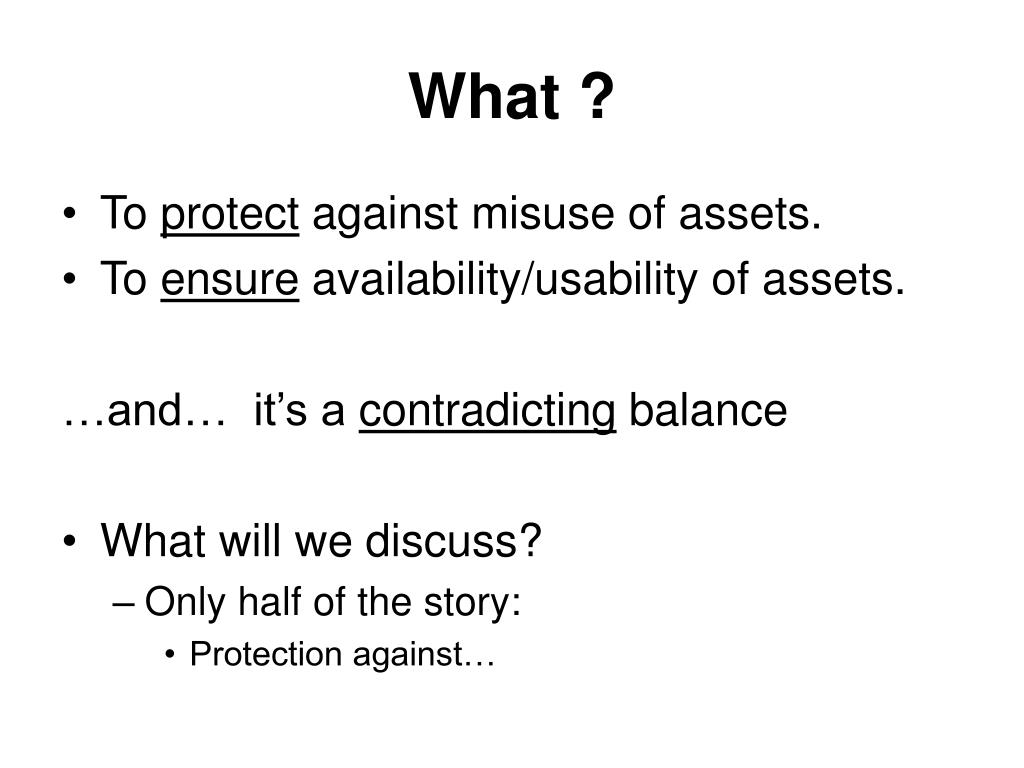 What ?

• To protect against misuse of assets.
• To ensure availability/usability of assets.

…and… it’s a contradicting balance

• What will we discuss?
– Only half of the story:
• Protection against…